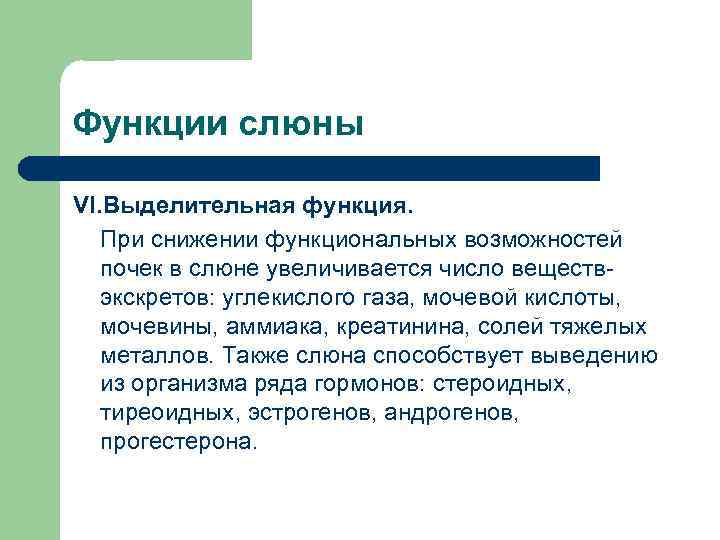 Функции слюны

VI.Выделительная функция.

При снижении функциональных возможностей почек в слюне увеличивается число веществ-экскретов: углекислого газа, мочевой кислоты, мочевины, аммиака, креатинина, солей тяжелых металлов. Также слюна способствует выведению из организма ряда гормонов: стероидных, тиреоидных, эстрогенов, андрогенов, прогестерона.